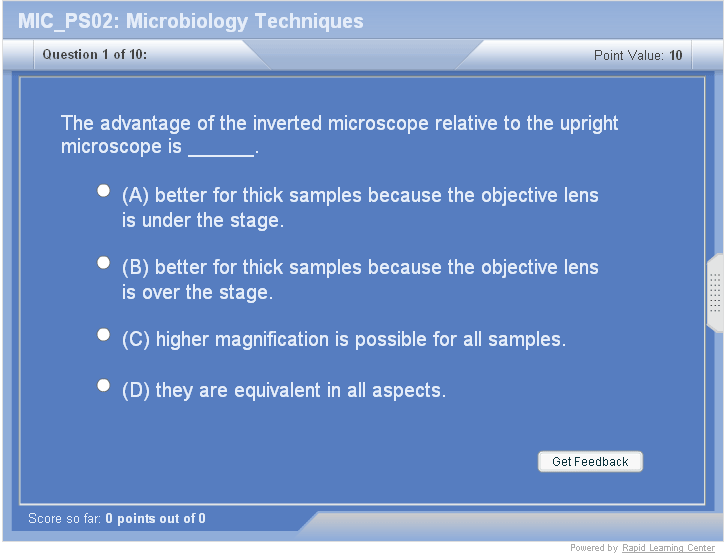 MIC_PS02: Microbiology Techniques

Question 1 of 10:

Point Value: 10

The advantage of the inverted microscope relative to the upright microscope is ______.

(A) better for thick samples because the objective lens is under the stage.

(B) better for thick samples because the objective lens is over the stage.

(C) higher magnification is possible for all samples.

(D) they are equivalent in all aspects.

Get Feedback

Score so far: 0 points out of 0

Powered by Rapid Learning Center